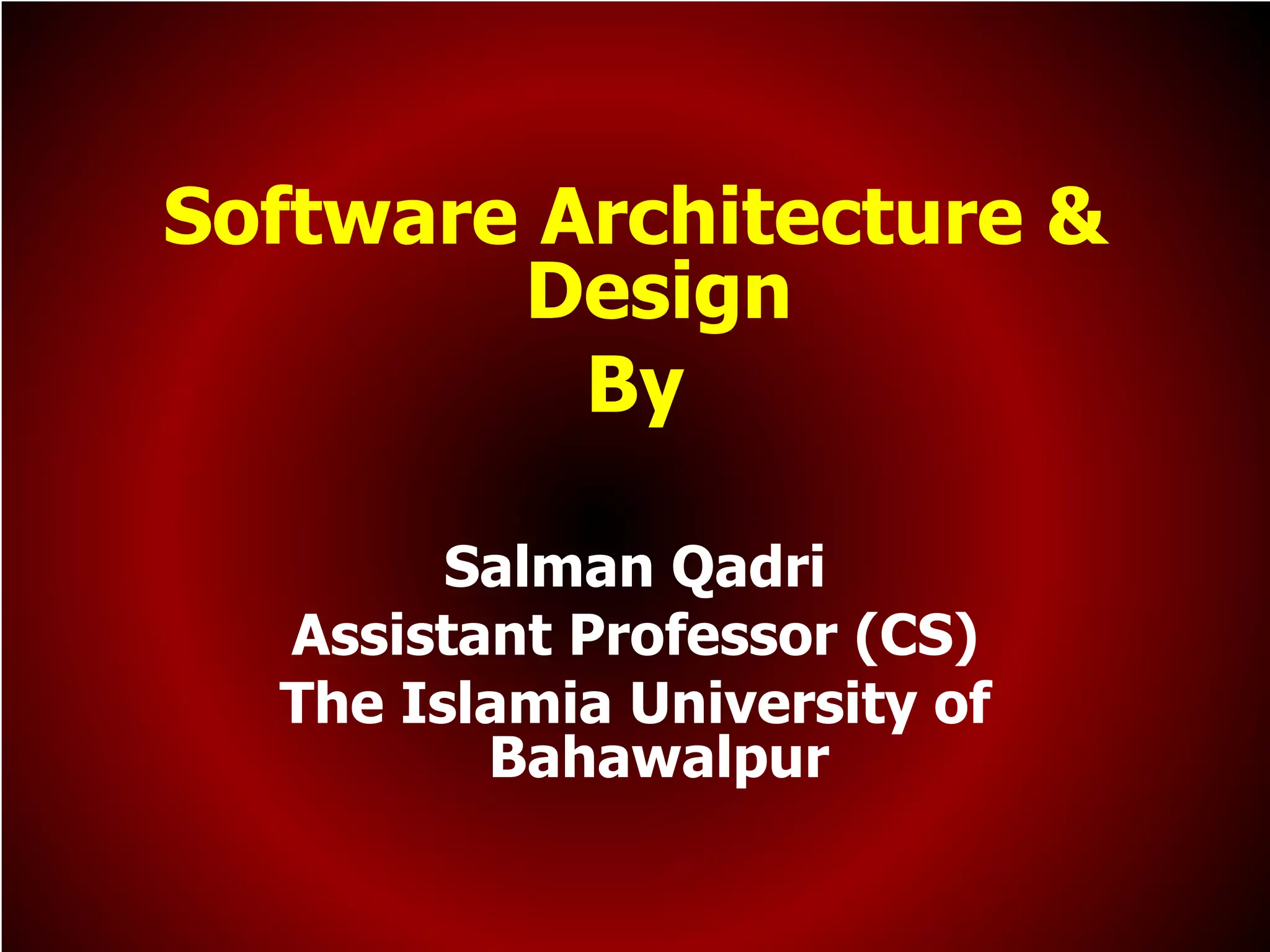 Software Architecture & Design

By

Salman Qadri
Assistant Professor (CS)
The Islamia University of Bahawalpur